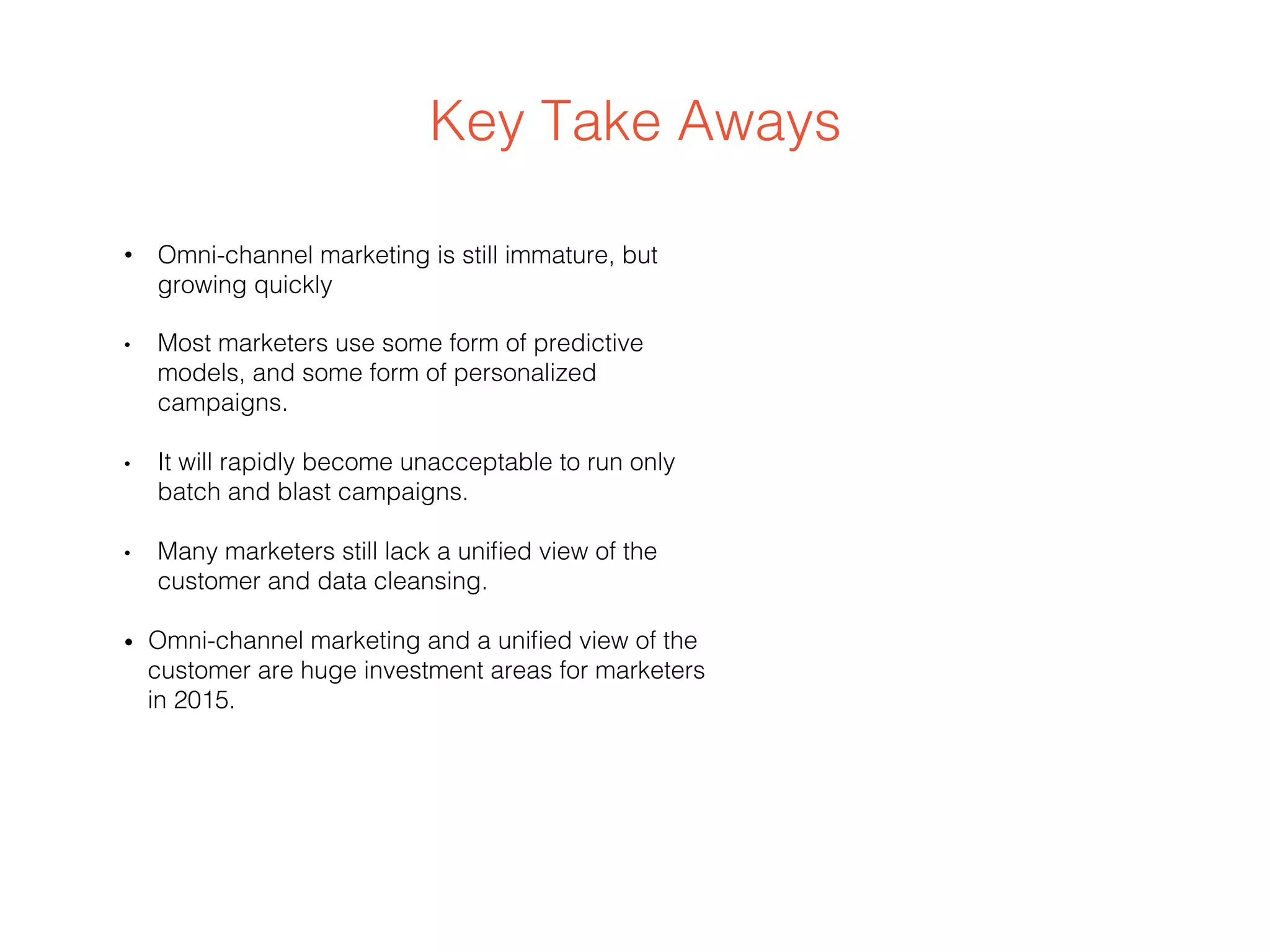 Key Take Aways

• Omni-channel marketing is still immature, but growing quickly

• Most marketers use some form of predictive models, and some form of personalized campaigns.

• It will rapidly become unacceptable to run only batch and blast campaigns.

• Many marketers still lack a unified view of the customer and data cleansing.

• Omni-channel marketing and a unified view of the customer are huge investment areas for marketers in 2015.